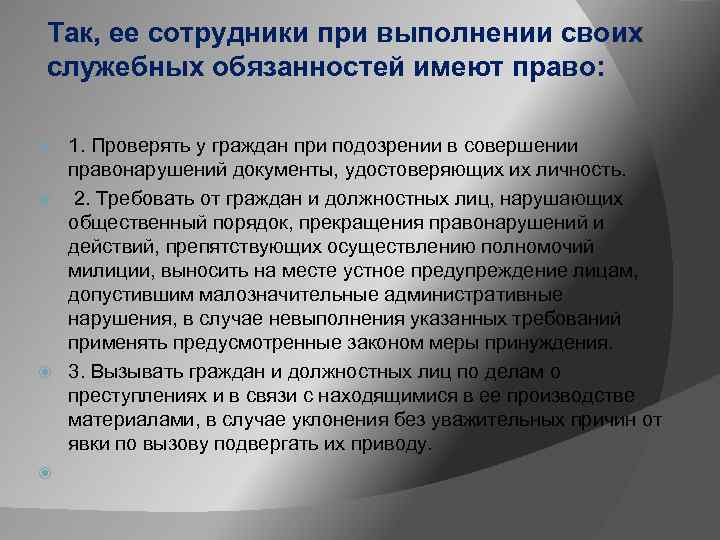 Так, ее сотрудники при выполнении своих служебных обязанностей имеют право:

1. Проверять у граждан при подозрении в совершении правонарушений документы, удостоверяющих их личность.

2. Требовать от граждан и должностных лиц, нарушающих общественный порядок, прекращения правонарушений и действий, препятствующих осуществлению полномочий милиции, выносить на месте устное предупреждение лицам, допустившим малозначительные административные нарушения, в случае невыполнения указанных требований применять предусмотренные законом меры принуждения.

3. Вызывать граждан и должностных лиц по делам о преступлениях и в связи с находящимися в ее производстве материалами, в случае уклонения без уважительных причин от явки по вызову подвергать их приводу.